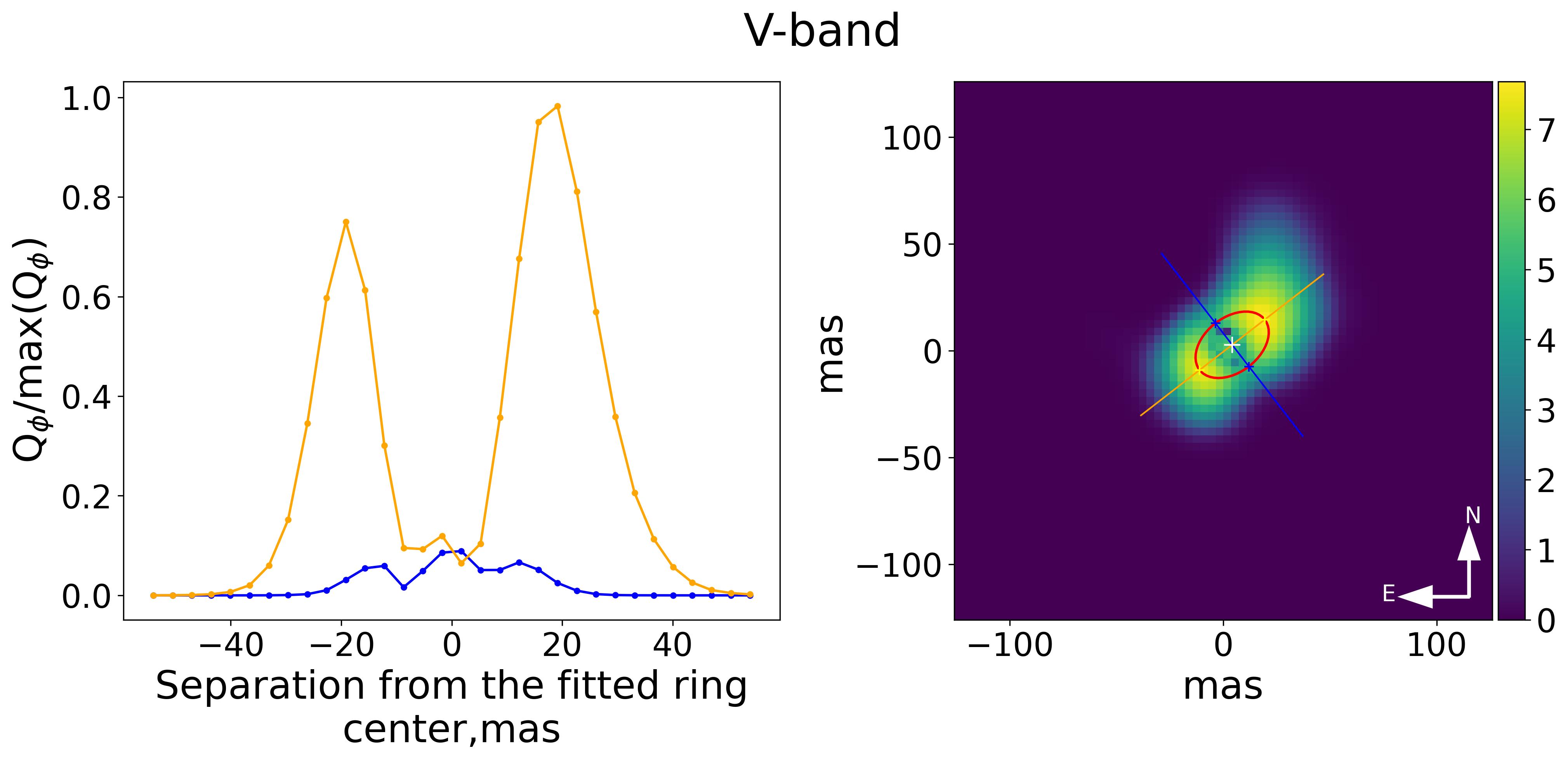 V-band

$Q_\phi/\max(Q_\phi)$

1.0
0.8
0.6
0.4
0.2
0.0

−40 −20 0 20 40

Separation from the fitted ring center,mas

mas

100
50
0
−50
−100

−100 0 100

mas

N
E

7
6
5
4
3
2
1
0